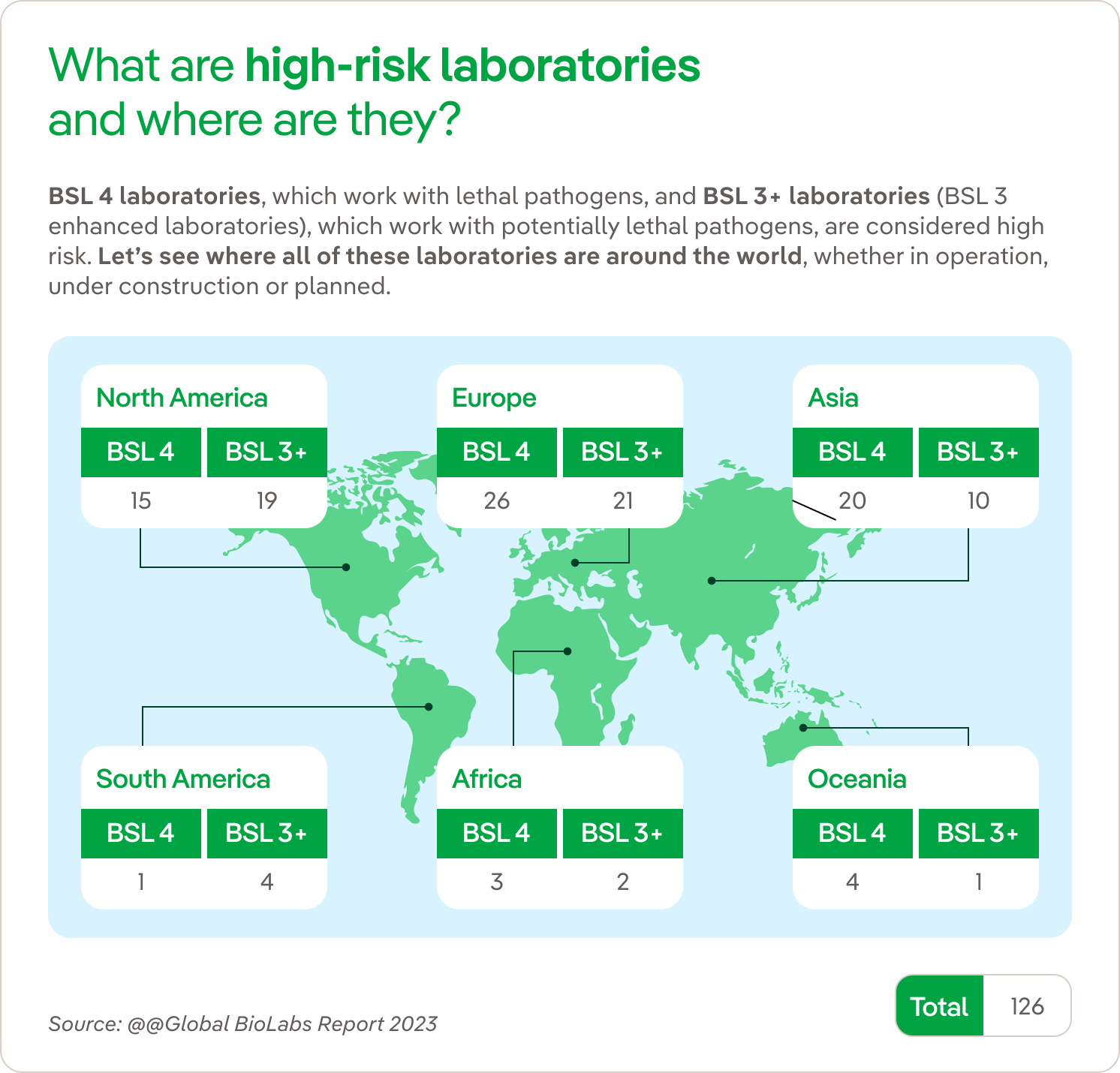 What are high-risk laboratories and where are they?

BSL 4 laboratories, which work with lethal pathogens, and BSL 3+ laboratories (BSL 3 enhanced laboratories), which work with potentially lethal pathogens, are considered high risk. Let's see where all of these laboratories are around the world, whether in operation, under construction or planned.

North America

| BSL 4 | BSL 3+ |
|---|---|
| 15 | 19 |

Europe

| BSL 4 | BSL 3+ |
|---|---|
| 26 | 21 |

Asia

| BSL 4 | BSL 3+ |
|---|---|
| 20 | 10 |

South America

| BSL 4 | BSL 3+ |
|---|---|
| 1 | 4 |

Africa

| BSL 4 | BSL 3+ |
|---|---|
| 3 | 2 |

Oceania

| BSL 4 | BSL 3+ |
|---|---|
| 4 | 1 |

Source: @@Global BioLabs Report 2023

Total 126